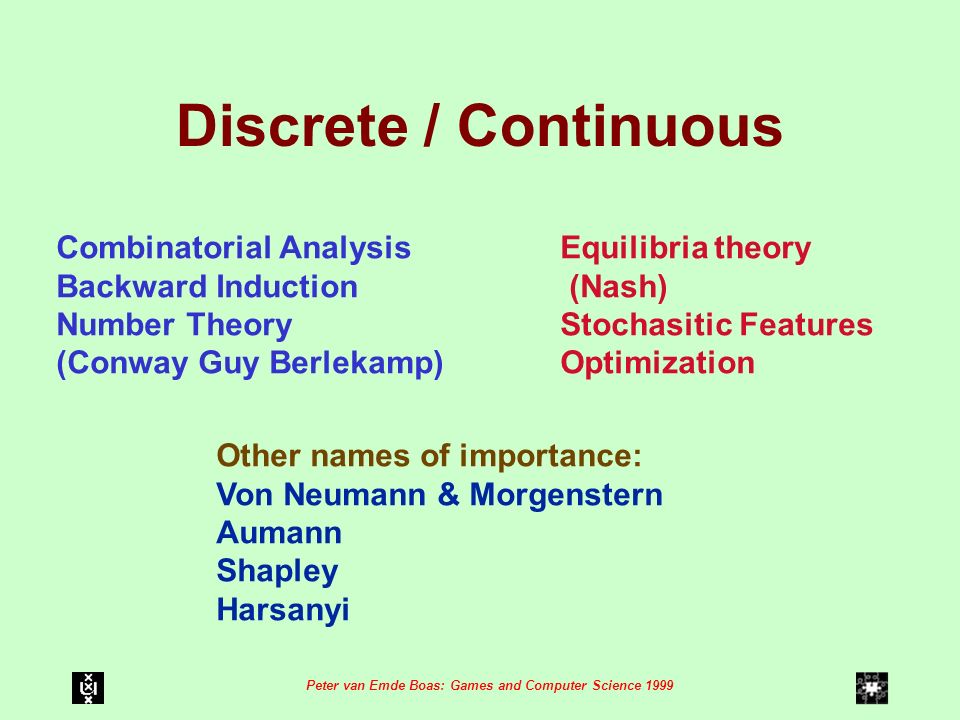 Discrete / Continuous

Combinatorial Analysis
Backward Induction
Number Theory
(Conway Guy Berlekamp)

Equilibria theory
(Nash)
Stochasitic Features
Optimization

Other names of importance:
Von Neumann & Morgenstern
Aumann
Shapley
Harsanyi

Peter van Emde Boas: Games and Computer Science 1999